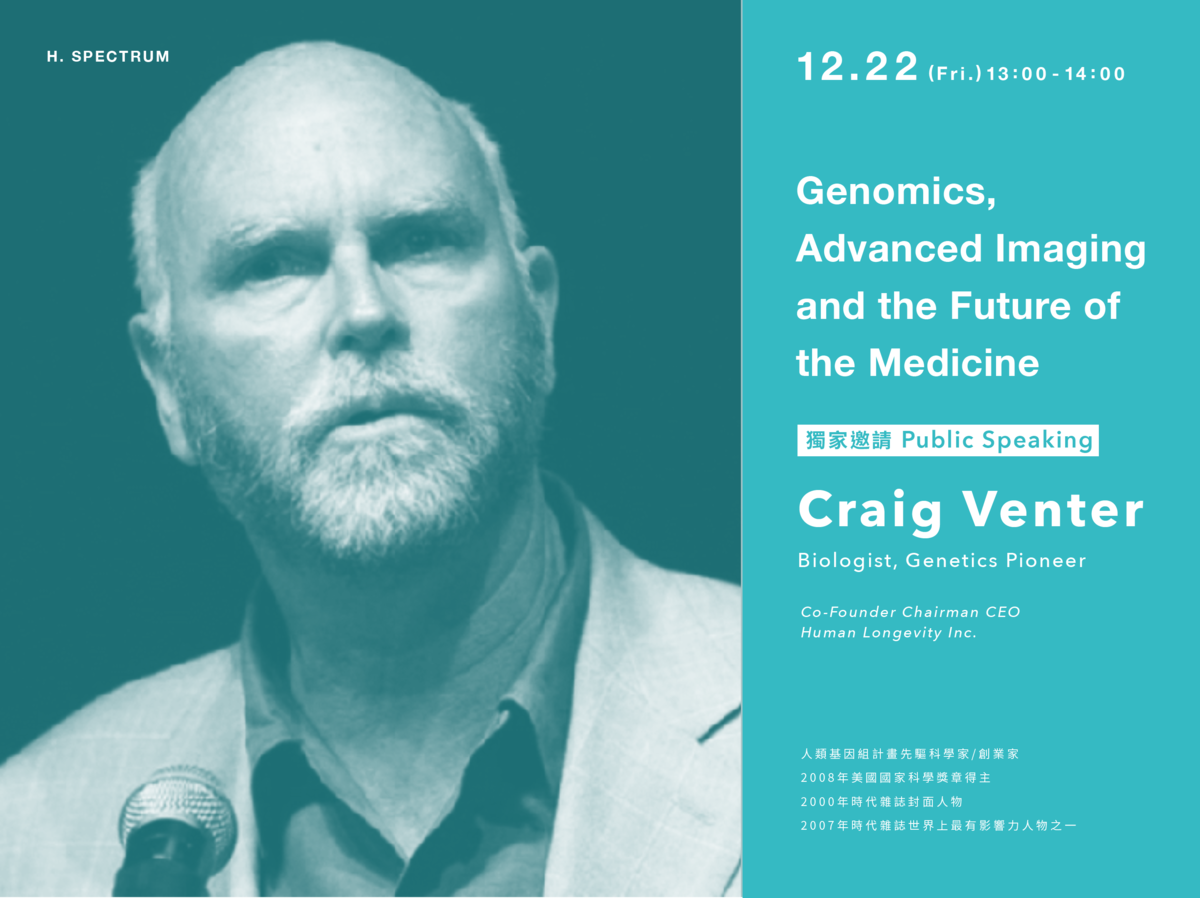 H. SPECTRUM

12.22 (Fri.) 13:00 - 14:00

Genomics, Advanced Imaging and the Future of the Medicine

獨家邀請 Public Speaking

Craig Venter

Biologist, Genetics Pioneer

Co-Founder Chairman CEO
Human Longevity Inc.

人類基因組計畫先驅科學家/創業家
2008年美國國家科學獎章得主
2000年時代雜誌封面人物
2007年時代雜誌世界上最有影響力人物之一